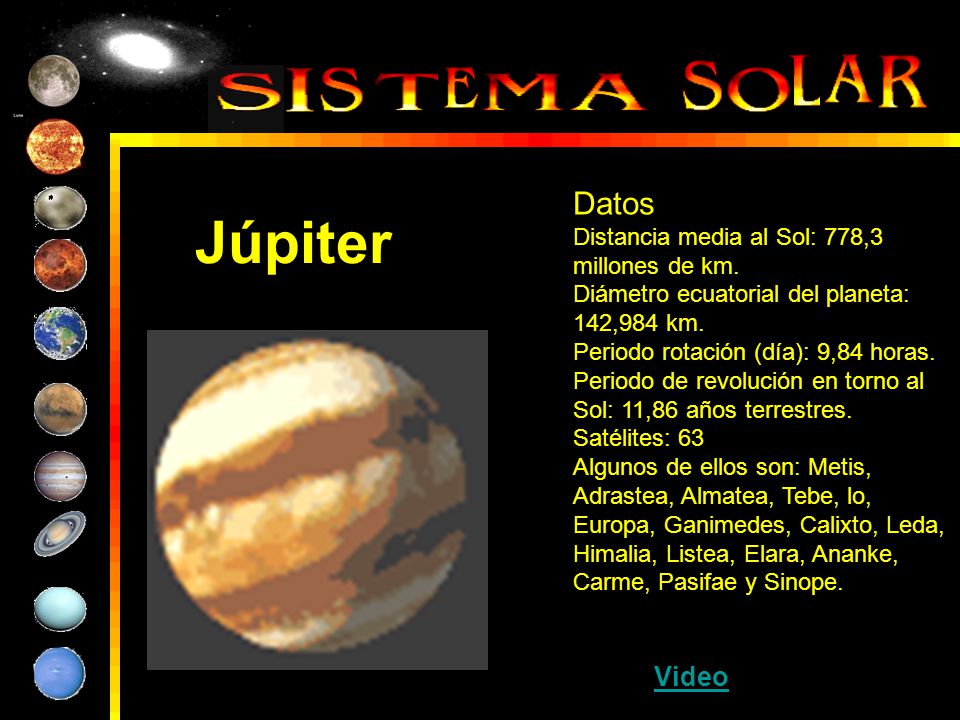 SISTEMA SOLAR

Júpiter

Datos
Distancia media al Sol: 778,3 millones de km.
Diámetro ecuatorial del planeta: 142,984 km.
Periodo rotación (día): 9,84 horas.
Periodo de revolución en torno al Sol: 11,86 años terrestres.
Satélites: 63
Algunos de ellos son: Metis, Adrastea, Almatea, Tebe, Io, Europa, Ganimedes, Calixto, Leda, Himalia, Listea, Elara, Ananke, Carme, Pasifae y Sinope.

Video